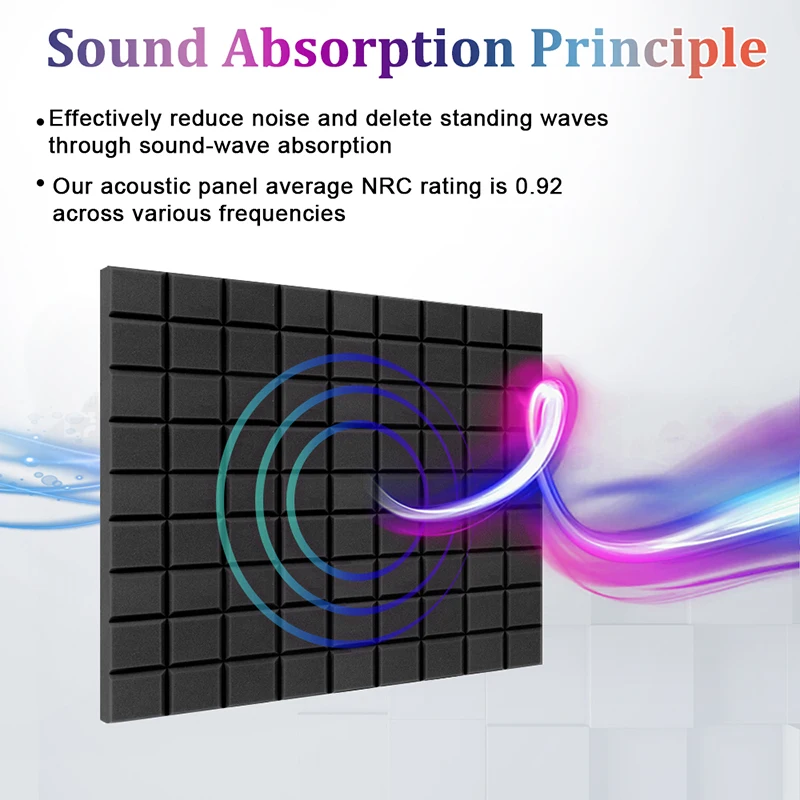 Sound Absorption Principle

• Effectively reduce noise and delete standing waves through sound-wave absorption

• Our acoustic panel average NRC rating is 0.92 across various frequencies